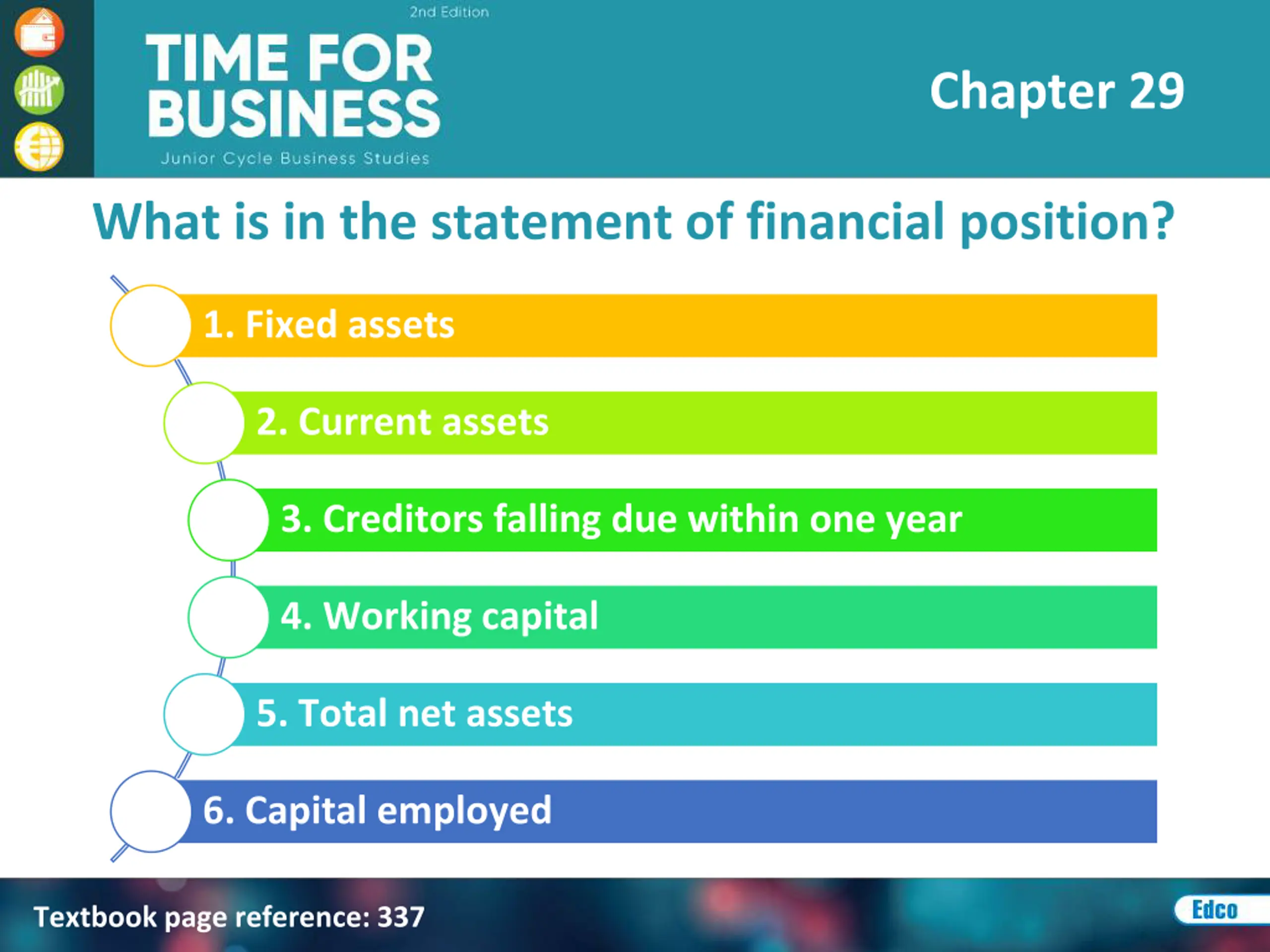 2nd Edition

TIME FOR BUSINESS

Junior Cycle Business Studies

Chapter 29

What is in the statement of financial position?

1. Fixed assets

2. Current assets

3. Creditors falling due within one year

4. Working capital

5. Total net assets

6. Capital employed

Textbook page reference: 337

Edco